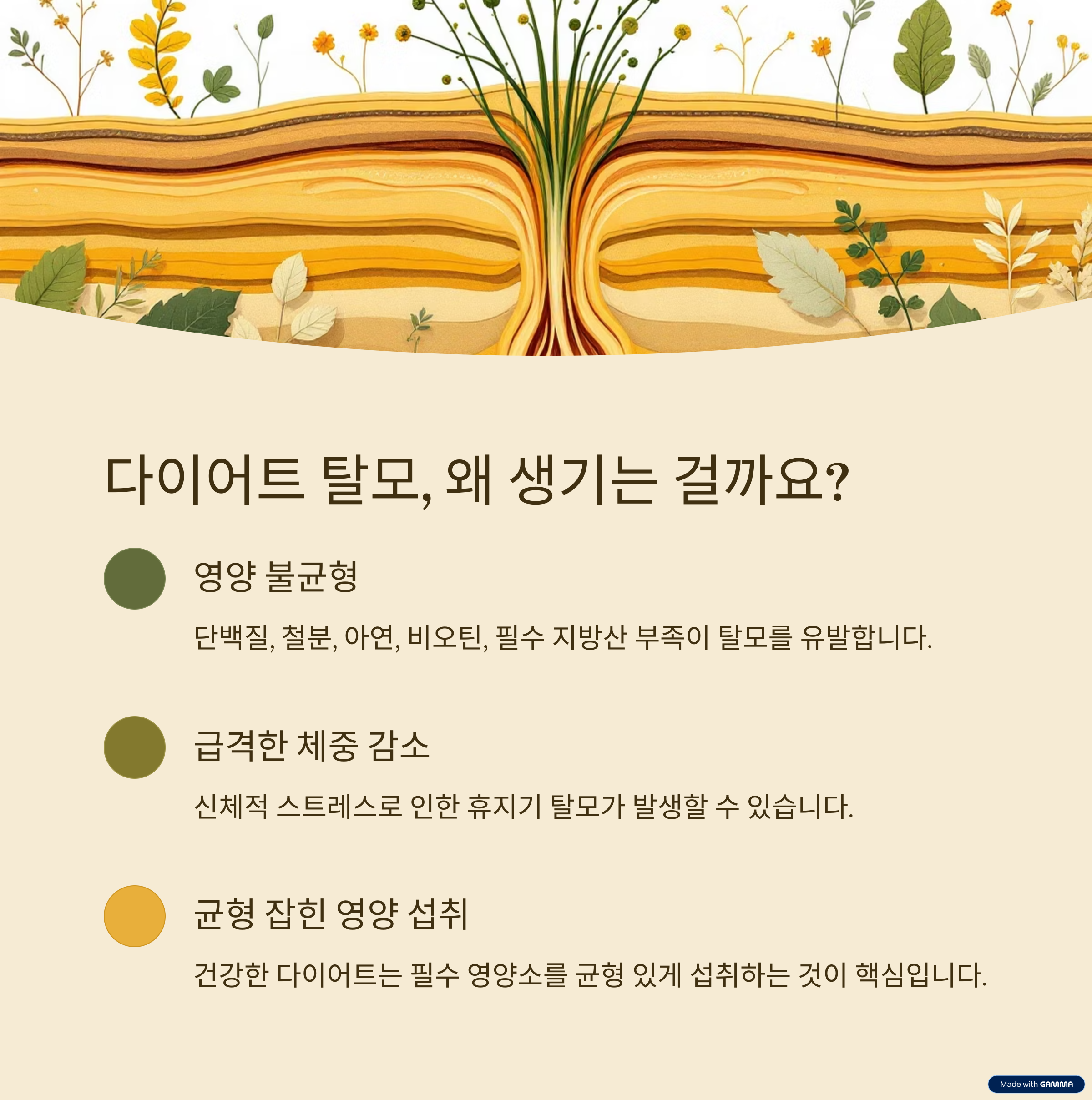 다이어트 탈모, 왜 생기는 걸까요?

영양 불균형

단백질, 철분, 아연, 비오틴, 필수 지방산 부족이 탈모를 유발합니다.

급격한 체중 감소

신체적 스트레스로 인한 휴지기 탈모가 발생할 수 있습니다.

균형 잡힌 영양 섭취

건강한 다이어트는 필수 영양소를 균형 있게 섭취하는 것이 핵심입니다.

Made with GAMMA